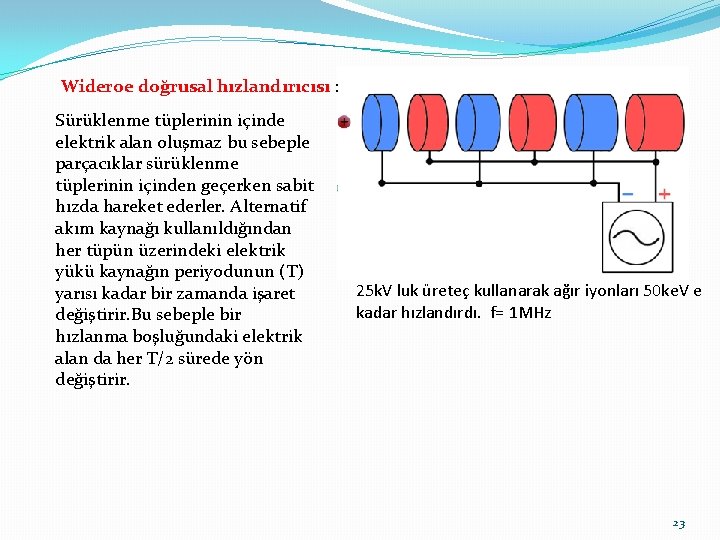 Wideroe doğrusal hızlandırıcısı :

Sürüklenme tüplerinin içinde elektrik alan oluşmaz bu sebeple parçacıklar sürüklenme tüplerinin içinden geçerken sabit hızda hareket ederler. Alternatif akım kaynağı kullanıldığından her tüpün üzerindeki elektrik yükü kaynağın periyodunun (T) yarısı kadar bir zamanda işaret değiştirir.Bu sebeple bir hızlanma boşluğundaki elektrik alan da her T/2 sürede yön değiştirir.

+

−
+

25kV luk üreteç kullanarak ağır iyonları 50keV e kadar hızlandırdı. f= 1MHz

23